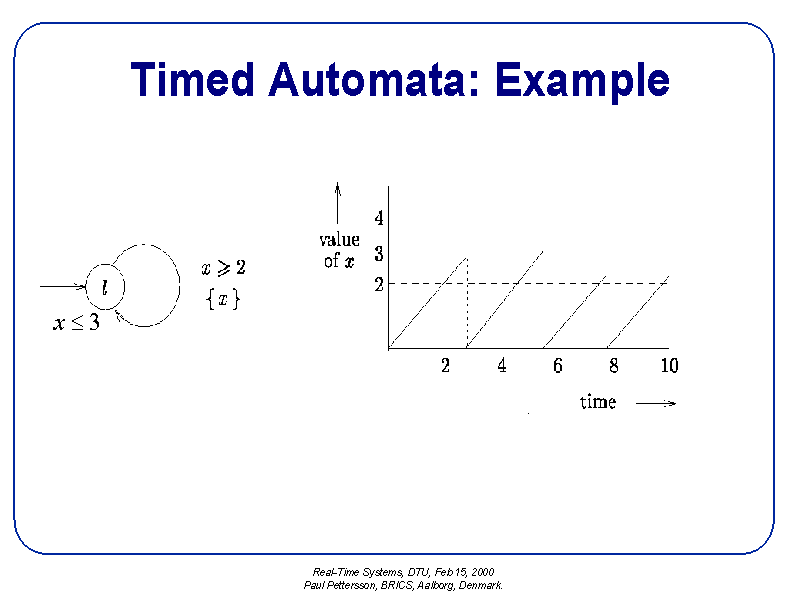 Timed Automata: Example

$l$

$x \leq 3$

$x \geqslant 2$

$\{x\}$

value of $x$

4

3

2

2

4

6

8

10

time

Real-Time Systems, DTU, Feb 15, 2000
Paul Pettersson, BRICS, Aalborg, Denmark.